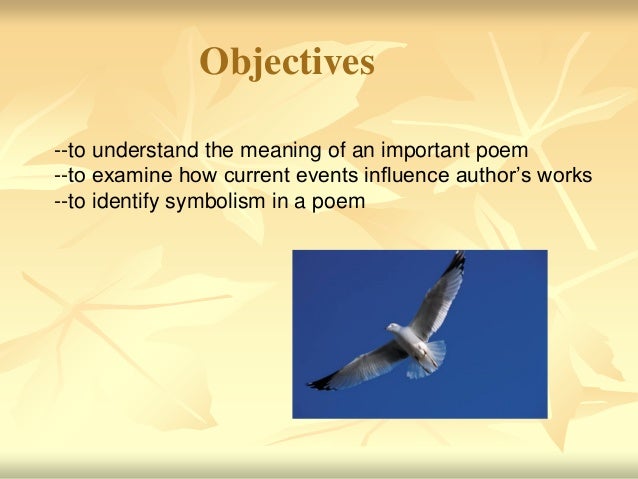 Objectives

--to understand the meaning of an important poem
--to examine how current events influence author’s works
--to identify symbolism in a poem